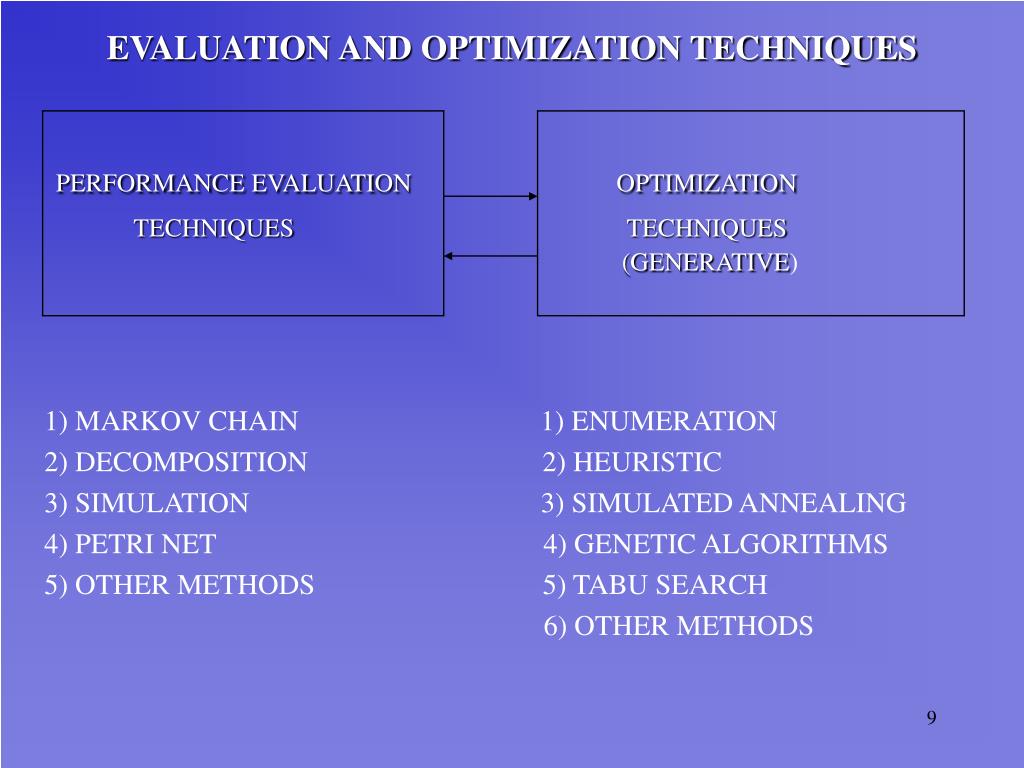 EVALUATION AND OPTIMIZATION TECHNIQUES

PERFORMANCE EVALUATION TECHNIQUES

OPTIMIZATION TECHNIQUES (GENERATIVE)

1) MARKOV CHAIN
2) DECOMPOSITION
3) SIMULATION
4) PETRI NET
5) OTHER METHODS

1) ENUMERATION
2) HEURISTIC
3) SIMULATED ANNEALING
4) GENETIC ALGORITHMS
5) TABU SEARCH
6) OTHER METHODS

9